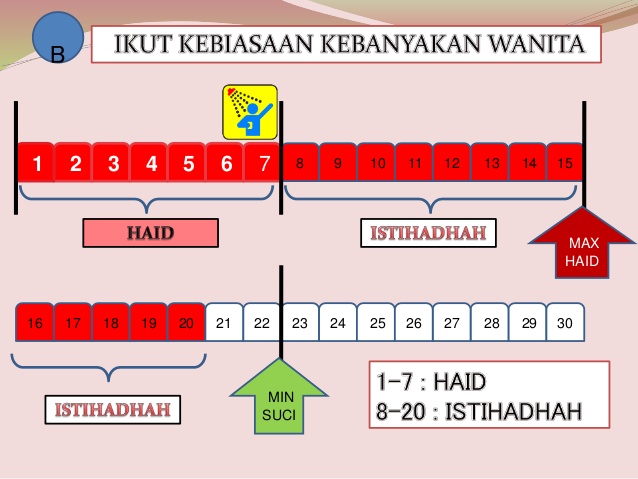 B

IKUT KEBIASAAN KEBANYAKAN WANITA

1 2 3 4 5 6 7 8 9 10 11 12 13 14 15

HAID

ISTIHADHAH

MAX HAID

16 17 18 19 20 21 22 23 24 25 26 27 28 29 30

ISTIHADHAH

MIN SUCI

1-7 : HAID
8-20 : ISTIHADHAH